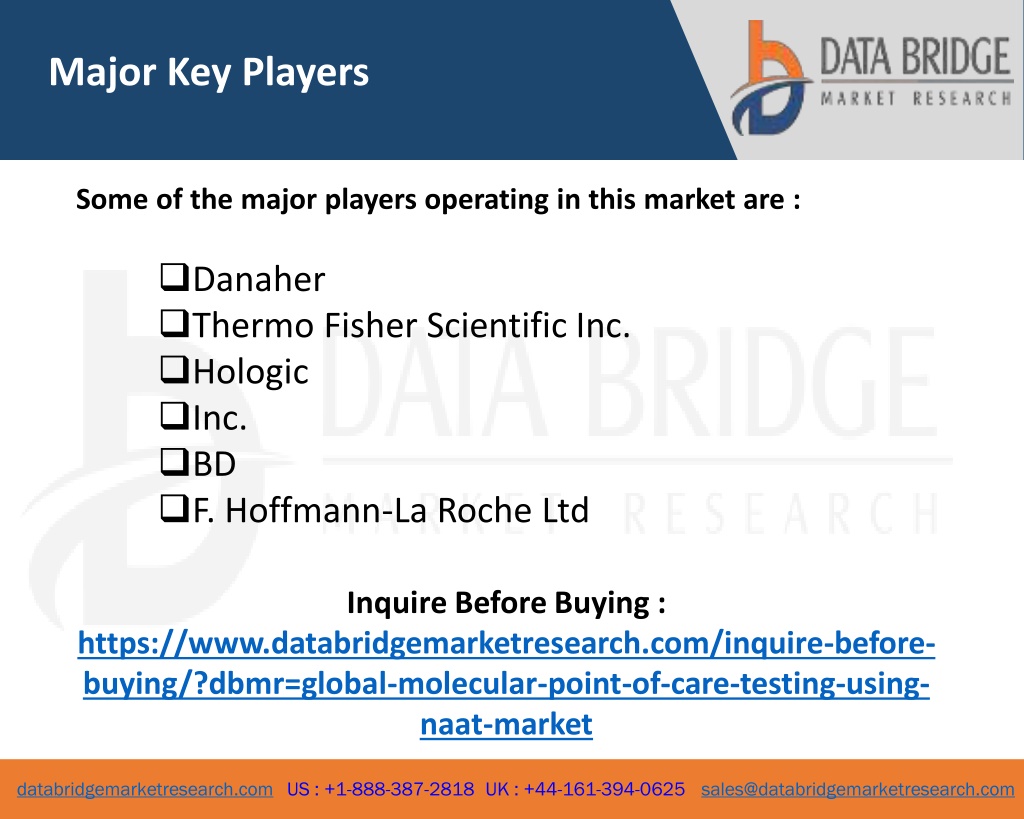 Major Key Players

DATA BRIDGE
MARKET RESEARCH

Some of the major players operating in this market are :

❑Danaher
❑Thermo Fisher Scientific Inc.
❑Hologic
❑Inc.
❑BD
❑F. Hoffmann-La Roche Ltd

DATA BRIDGE
MARKET RESEARCH

Inquire Before Buying :
https://www.databridgemarketresearch.com/inquire-before-buying/?dbmr=global-molecular-point-of-care-testing-using-naat-market

databridgemarketresearch.com US : +1-888-387-2818 UK : +44-161-394-0625 sales@databridgemarketresearch.com